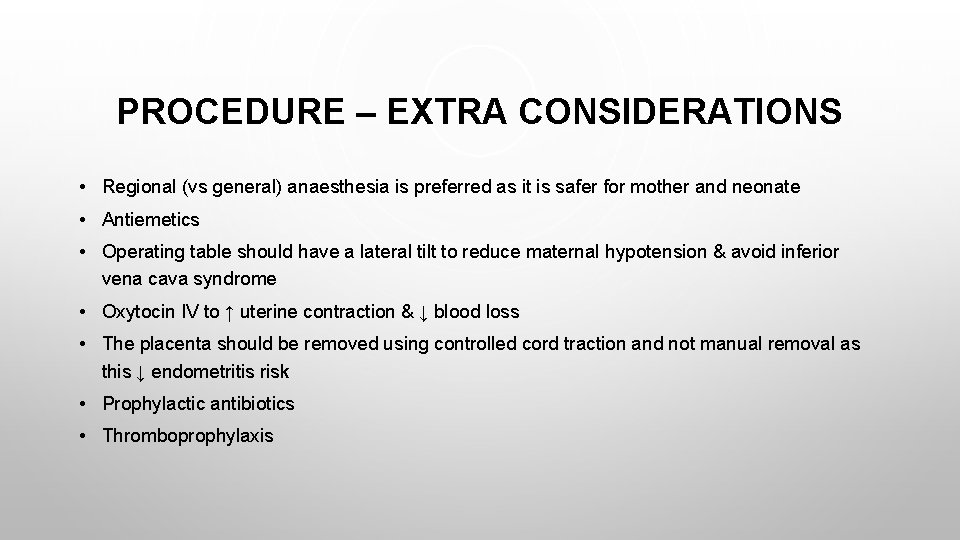 PROCEDURE – EXTRA CONSIDERATIONS

• Regional (vs general) anaesthesia is preferred as it is safer for mother and neonate

• Antiemetics

• Operating table should have a lateral tilt to reduce maternal hypotension & avoid inferior vena cava syndrome

• Oxytocin IV to ↑ uterine contraction & ↓ blood loss

• The placenta should be removed using controlled cord traction and not manual removal as this ↓ endometritis risk

• Prophylactic antibiotics

• Thromboprophylaxis